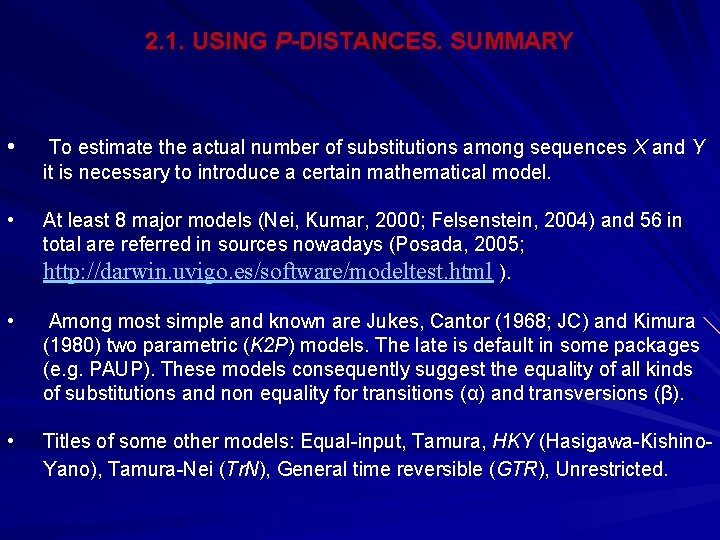 2.1. USING P-DISTANCES. SUMMARY

• To estimate the actual number of substitutions among sequences X and Y it is necessary to introduce a certain mathematical model.

• At least 8 major models (Nei, Kumar, 2000; Felsenstein, 2004) and 56 in total are referred in sources nowadays (Posada, 2005; http://darwin.uvigo.es/software/modeltest.html ).

• Among most simple and known are Jukes, Cantor (1968; JC) and Kimura (1980) two parametric (K2P) models. The late is default in some packages (e.g. PAUP). These models consequently suggest the equality of all kinds of substitutions and non equality for transitions (α) and transversions (β).

• Titles of some other models: Equal-input, Tamura, HKY (Hasigawa-Kishino-Yano), Tamura-Nei (TrN), General time reversible (GTR), Unrestricted.